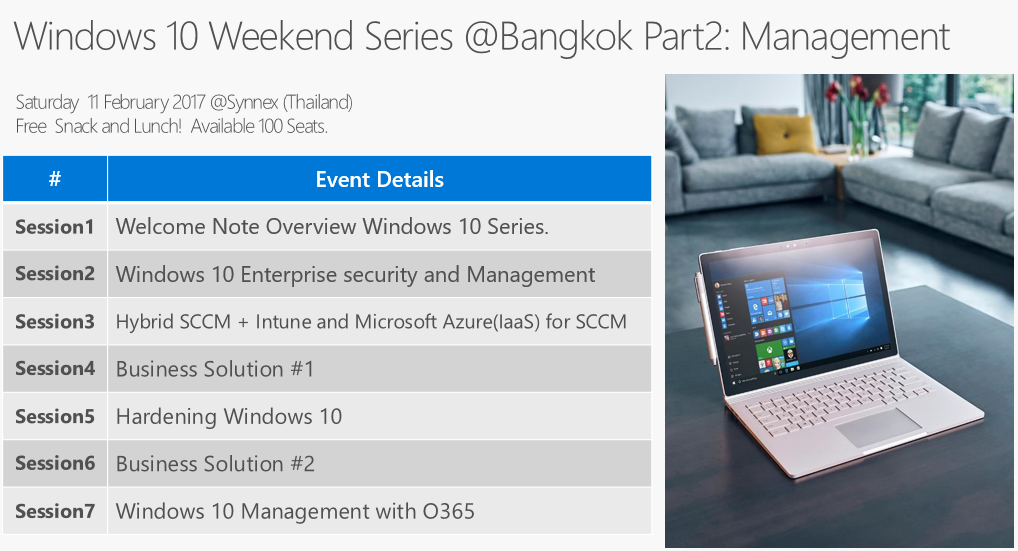 Windows 10 Weekend Series @Bangkok Part2: Management

Saturday 11 February 2017 @Synnex (Thailand)
Free Snack and Lunch! Available 100 Seats.

| # | Event Details |
|---|---|
| Session1 | Welcome Note Overview Windows 10 Series. |
| Session2 | Windows 10 Enterprise security and Management |
| Session3 | Hybrid SCCM + Intune and Microsoft Azure(IaaS) for SCCM |
| Session4 | Business Solution #1 |
| Session5 | Hardening Windows 10 |
| Session6 | Business Solution #2 |
| Session7 | Windows 10 Management with O365 |